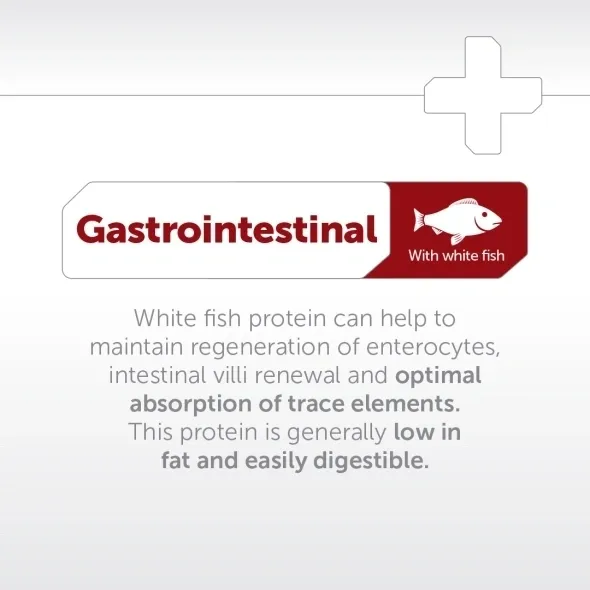 Gastrointestinal

With white fish

White fish protein can help to maintain regeneration of enterocytes, intestinal villi renewal and optimal absorption of trace elements. This protein is generally low in fat and easily digestible.